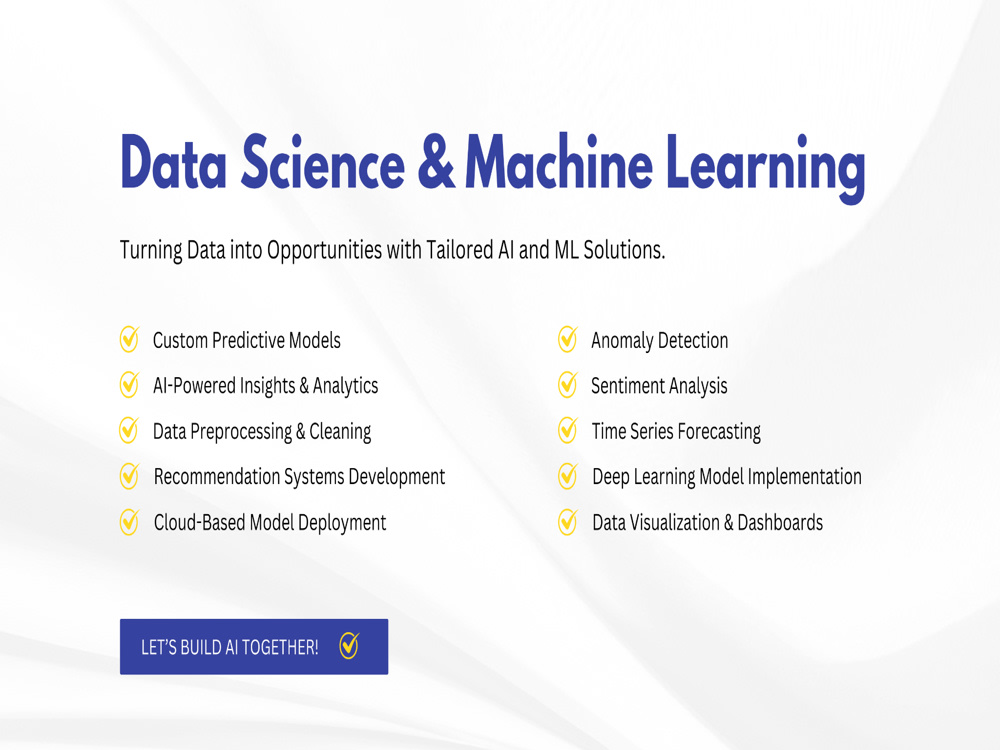 Data Science & Machine Learning

Turning Data into Opportunities with Tailored AI and ML Solutions.

Custom Predictive Models
AI-Powered Insights & Analytics
Data Preprocessing & Cleaning
Recommendation Systems Development
Cloud-Based Model Deployment

Anomaly Detection
Sentiment Analysis
Time Series Forecasting
Deep Learning Model Implementation
Data Visualization & Dashboards

LET'S BUILD AI TOGETHER!